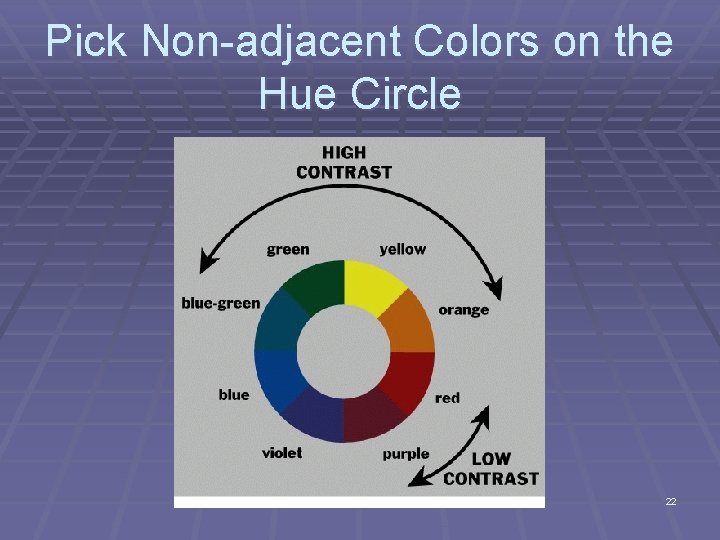 Pick Non-adjacent Colors on the Hue Circle

HIGH CONTRAST

green

yellow

blue-green

orange

blue

red

violet

purple

LOW CONTRAST

22